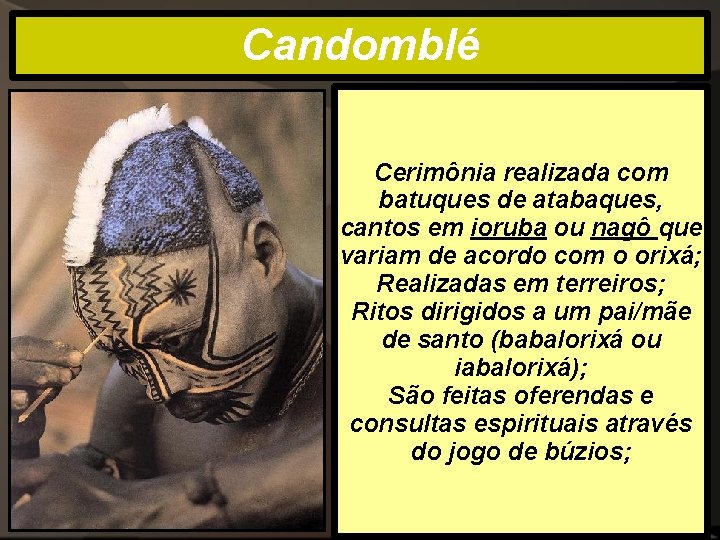 Candomblé

Cerimônia realizada com batuques de atabaques, cantos em ioruba ou nagô que variam de acordo com o orixá;
Realizadas em terreiros;
Ritos dirigidos a um pai/mãe de santo (babalorixá ou iabalorixá);
São feitas oferendas e consultas espirituais através do jogo de búzios;